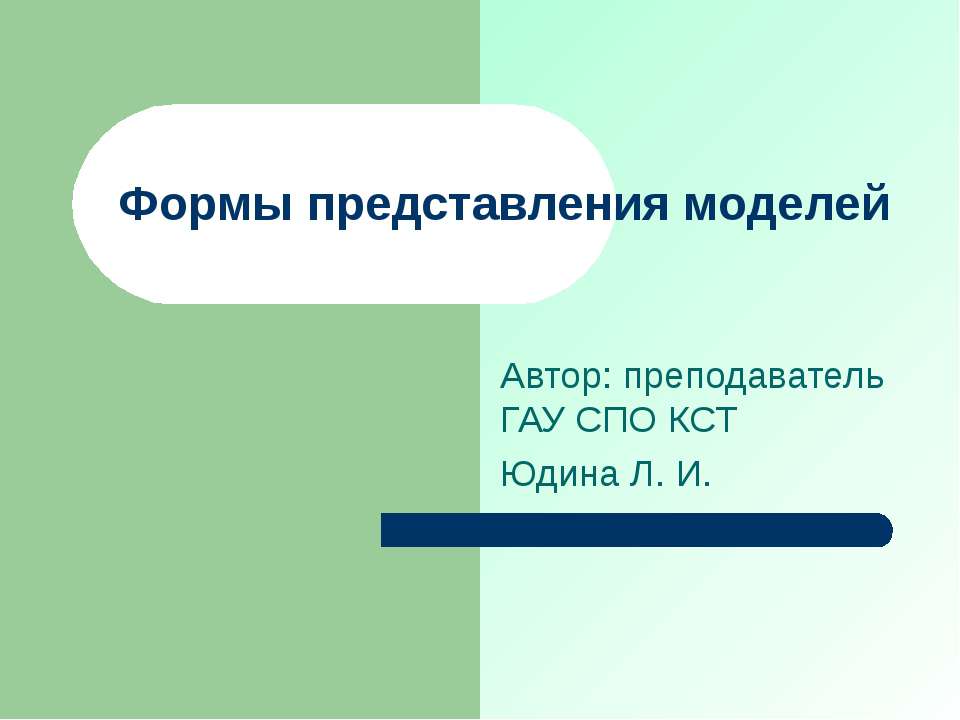 Формы представления моделей

Автор: преподаватель ГАУ СПО КСТ

Юдина Л. И.